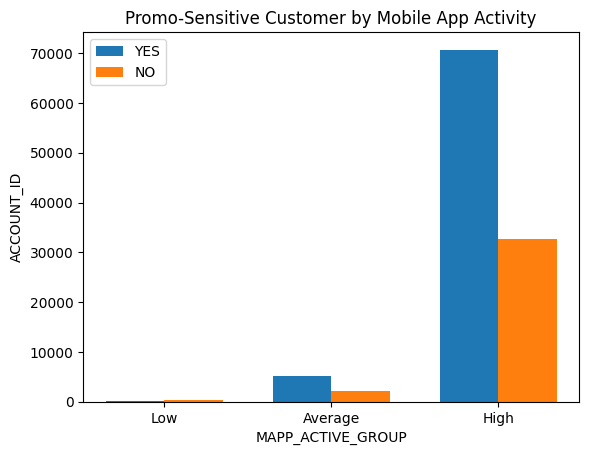 Promo-Sensitive Customer by Mobile App Activity

YES
NO

ACCOUNT_ID

70000
60000
50000
40000
30000
20000
10000
0

Low
Average
High

MAPP_ACTIVE_GROUP